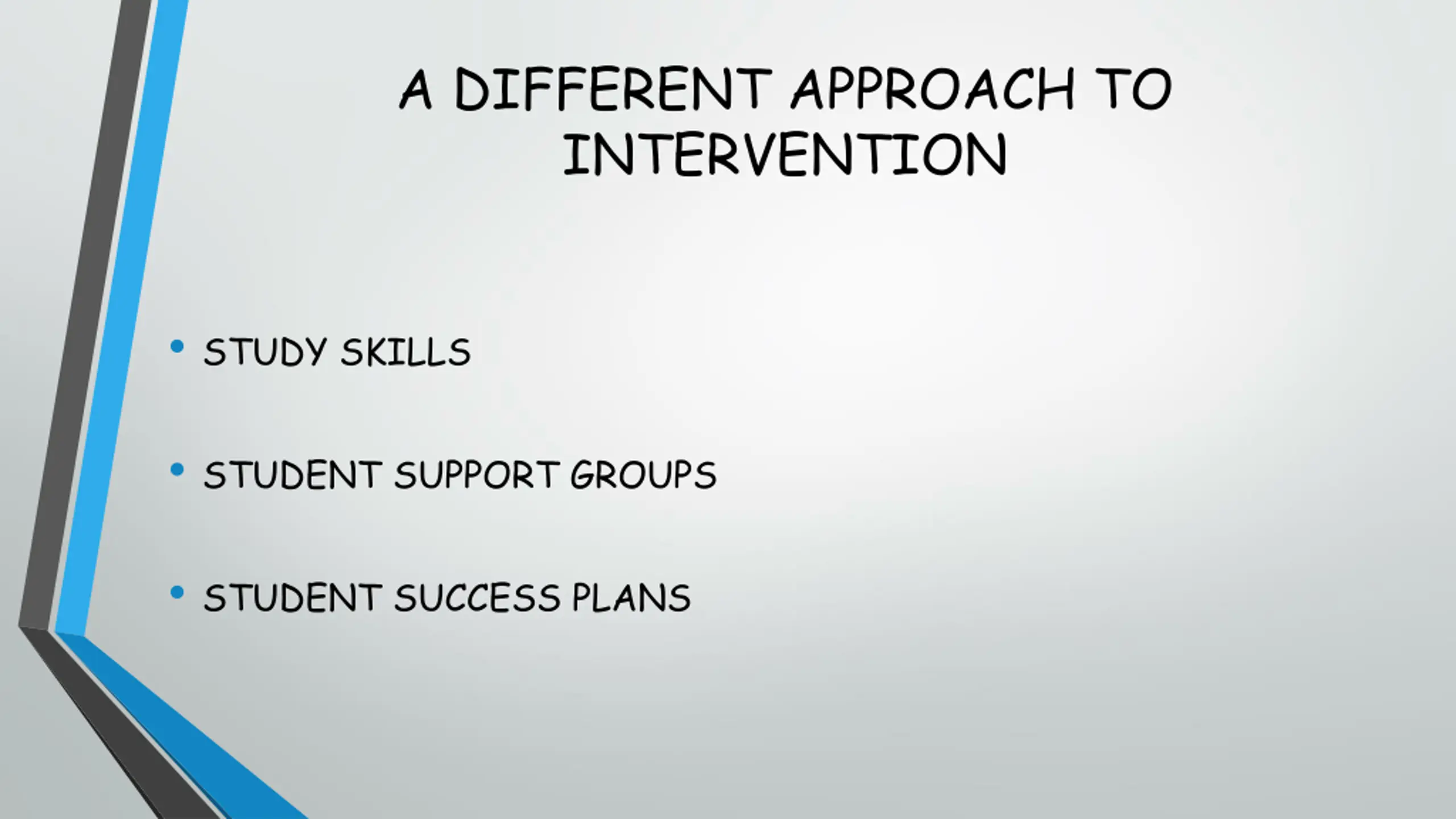 A DIFFERENT APPROACH TO INTERVENTION

• STUDY SKILLS

• STUDENT SUPPORT GROUPS

• STUDENT SUCCESS PLANS